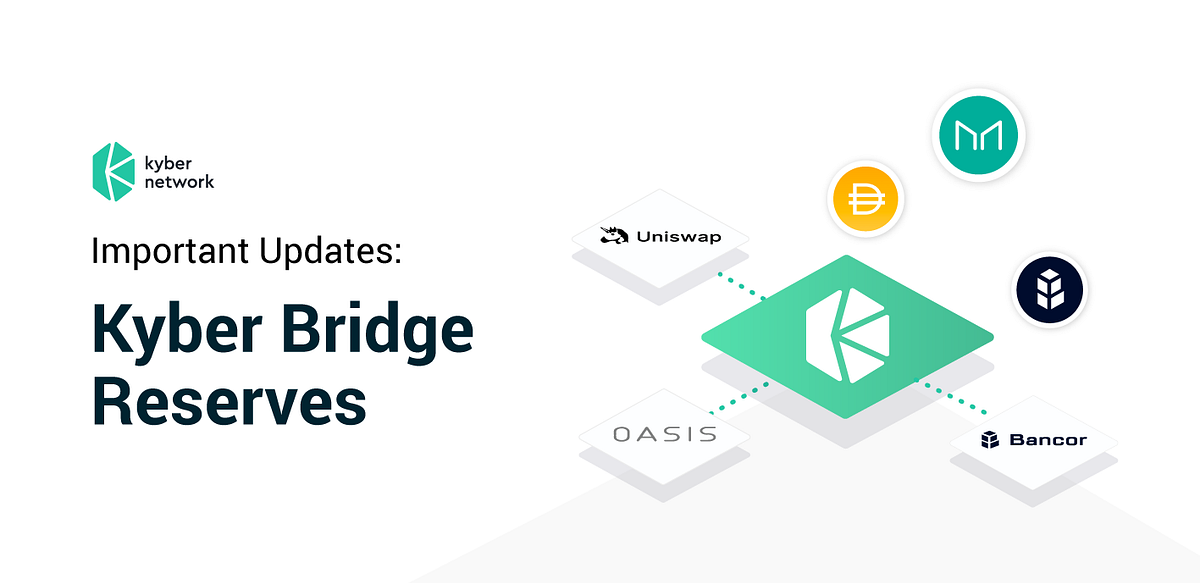 kyber network

Important Updates:

Kyber Bridge Reserves

Uniswap

OASIS

Bancor